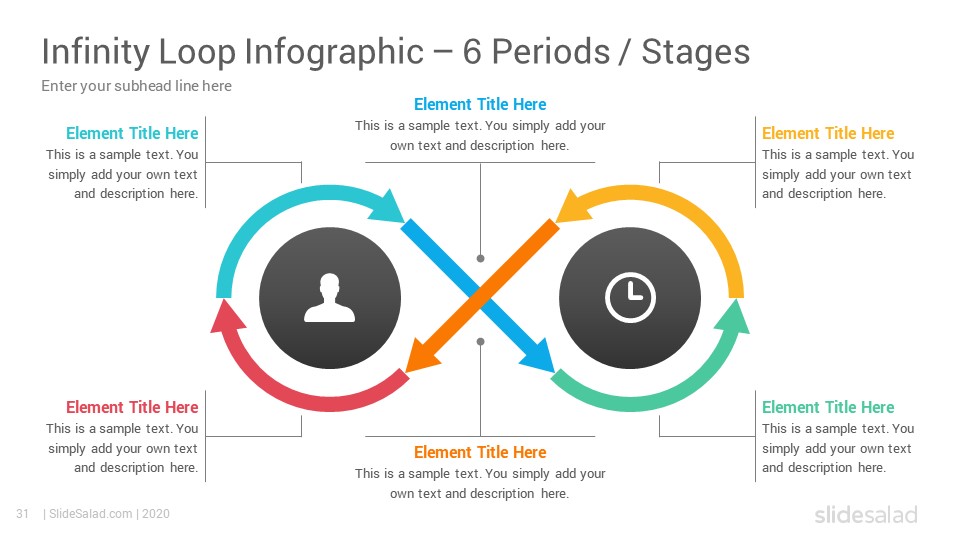 Infinity Loop Infographic – 6 Periods / Stages

Enter your subhead line here

Element Title Here
This is a sample text. You simply add your own text and description here.

Element Title Here
This is a sample text. You simply add your own text and description here.

Element Title Here
This is a sample text. You simply add your own text and description here.

Element Title Here
This is a sample text. You simply add your own text and description here.

Element Title Here
This is a sample text. You simply add your own text and description here.

Element Title Here
This is a sample text. You simply add your own text and description here.

31 | SlideSalad.com | 2020

slidesalad